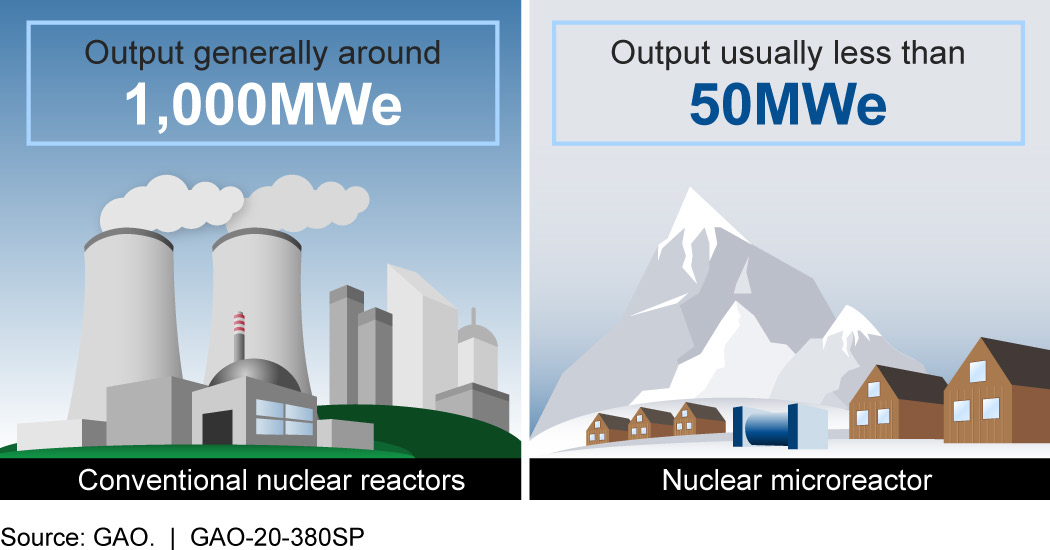 Output generally around
1,000MWe

Conventional nuclear reactors

Output usually less than
50MWe

Nuclear microreactor

Source: GAO. | GAO-20-380SP